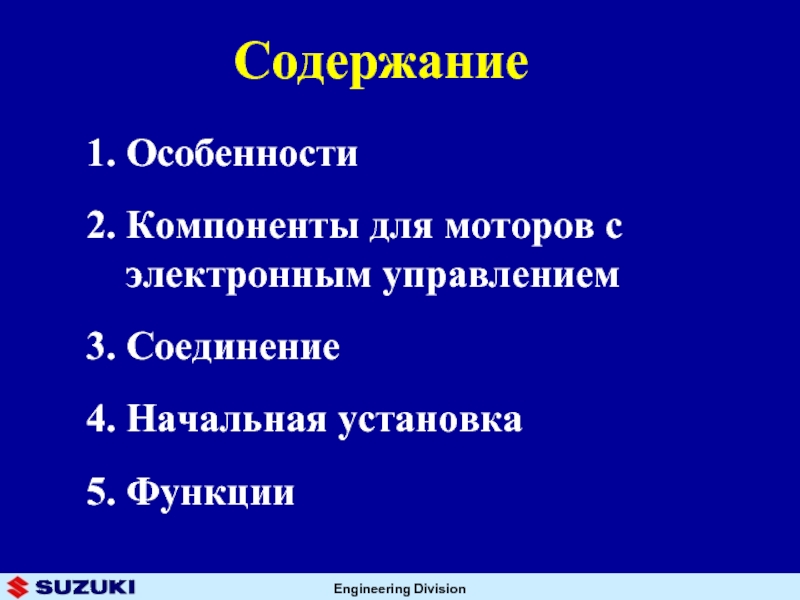 Содержание

1. Особенности

2. Компоненты для моторов с электронным управлением

3. Соединение

4. Начальная установка

5. Функции

SUZUKI

Engineering Division